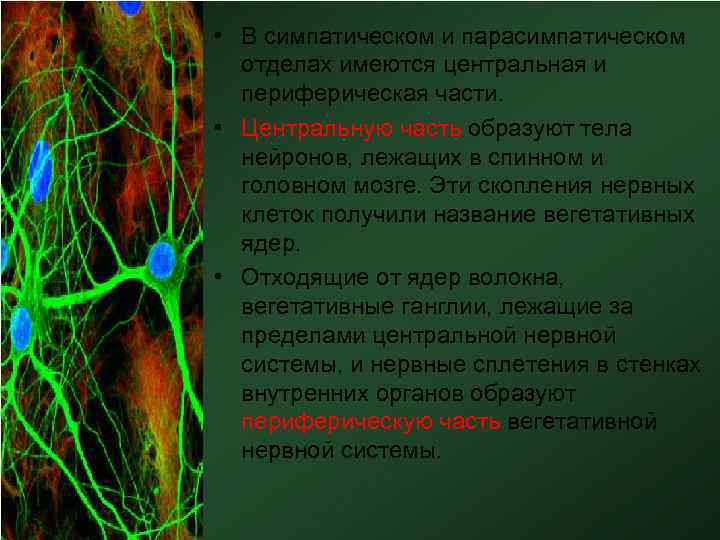 • В симпатическом и парасимпатическом отделах имеются центральная и периферическая части.

• Центральную часть образуют тела нейронов, лежащих в спинном и головном мозге. Эти скопления нервных клеток получили название вегетативных ядер.

• Отходящие от ядер волокна, вегетативные ганглии, лежащие за пределами центральной нервной системы, и нервные сплетения в стенках внутренних органов образуют периферическую часть вегетативной нервной системы.